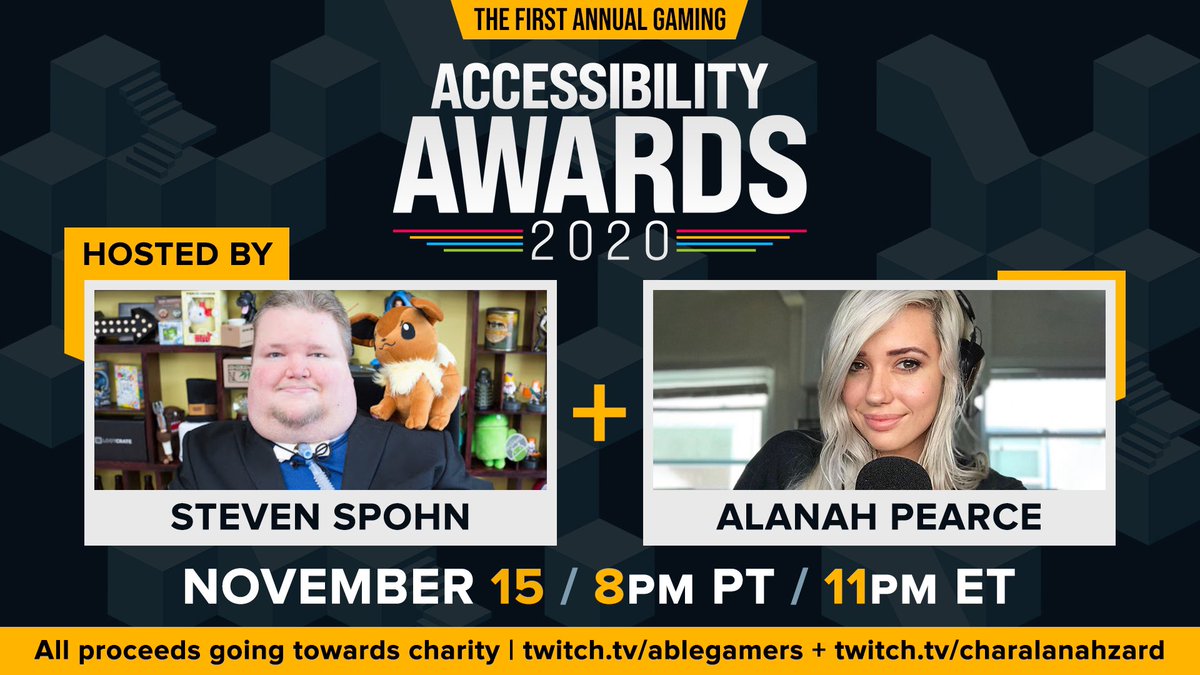 THE FIRST ANNUAL GAMING

ACCESSIBILITY AWARDS 2020

HOSTED BY

STEVEN SPOHN

+

ALANAH PEARCE

NOVEMBER 15 / 8PM PT / 11PM ET

All proceeds going towards charity | twitch.tv/ablegamers + twitch.tv/charalanahzard